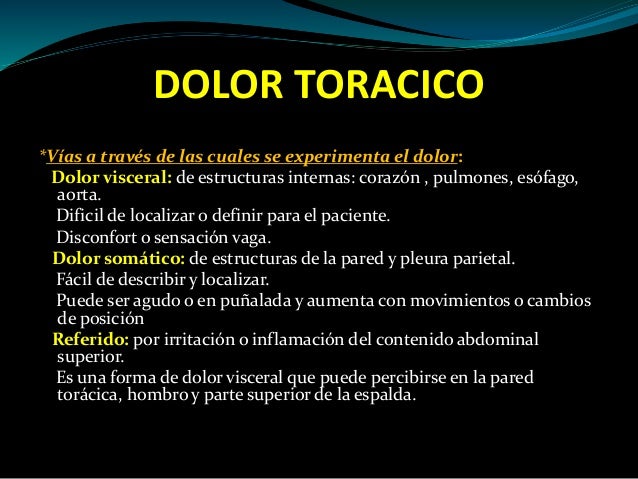 DOLOR TORACICO

*Vías a través de las cuales se experimenta el dolor:

Dolor visceral: de estructuras internas: corazón , pulmones, esófago, aorta.

Dificil de localizar o definir para el paciente.

Disconfort o sensación vaga.

Dolor somático: de estructuras de la pared y pleura parietal.

Fácil de describir y localizar.

Puede ser agudo o en puñalada y aumenta con movimientos o cambios de posición

Referido: por irritación o inflamación del contenido abdominal superior.

Es una forma de dolor visceral que puede percibirse en la pared torácica, hombro y parte superior de la espalda.